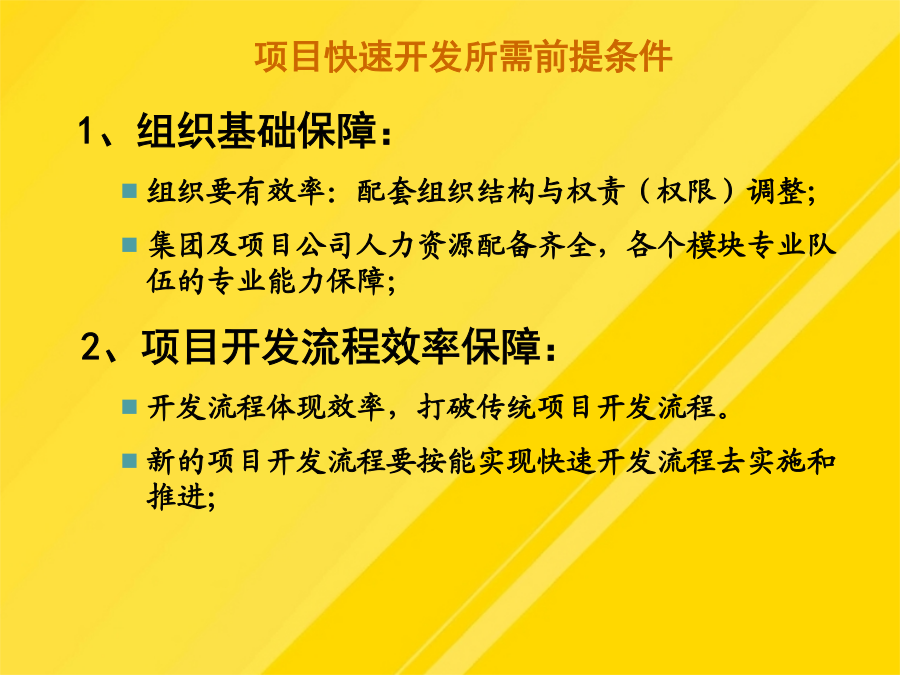 项目快速开发所需前提条件

1、组织基础保障：

组织要有效率：配套组织结构与权责（权限）调整；

集团及项目公司人力资源配备齐全，各个模块专业队伍的专业能力保障；

2、项目开发流程效率保障：

开发流程体现效率，打破传统项目开发流程。

新的项目开发流程要按能实现快速开发流程去实施和推进；